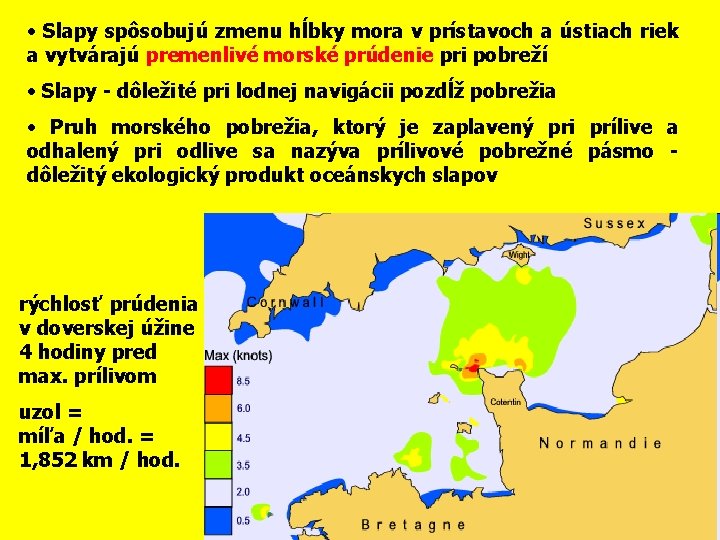 • Slapy spôsobujú zmenu hĺbky mora v prístavoch a ústiach riek a vytvárajú premenlivé morské prúdenie pri pobreží

• Slapy - dôležité pri lodnej navigácii pozdĺž pobrežia

• Pruh morského pobrežia, ktorý je zaplavený pri prílive a odhalený pri odlive sa nazýva prílivové pobrežné pásmo - dôležitý ekologický produkt oceánskych slapov

rýchlosť prúdenia v doverskej úžine 4 hodiny pred max. prílivom

uzol = míľa / hod. = 1,852 km / hod.

Sussex

Wight

Cornwall

Max (knots)

8.5

6.0

4.5

3.5

2.0

0.5

Cotentin

Normandie

Bretagne